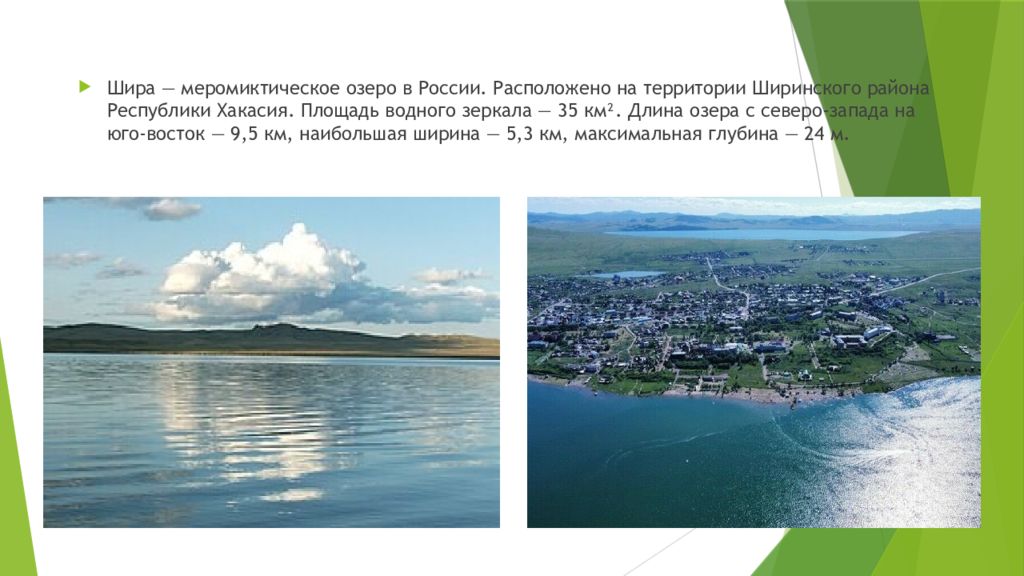 Шира — меромиктическое озеро в России. Расположено на территории Ширинского района Республики Хакасия. Площадь водного зеркала — 35 км². Длина озера с северо-запада на юго-восток — 9,5 км, наибольшая ширина — 5,3 км, максимальная глубина — 24 м.